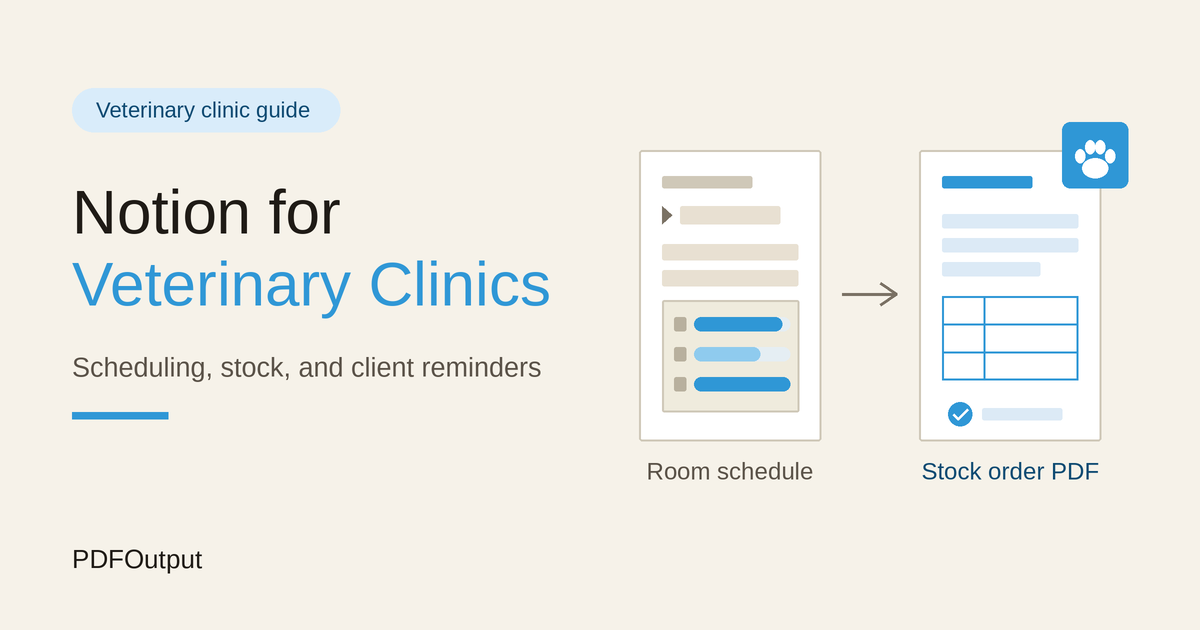 Veterinary clinic guide

Notion for
Veterinary Clinics

Scheduling, stock, and client reminders

Room schedule

Stock order PDF

PDFOutput